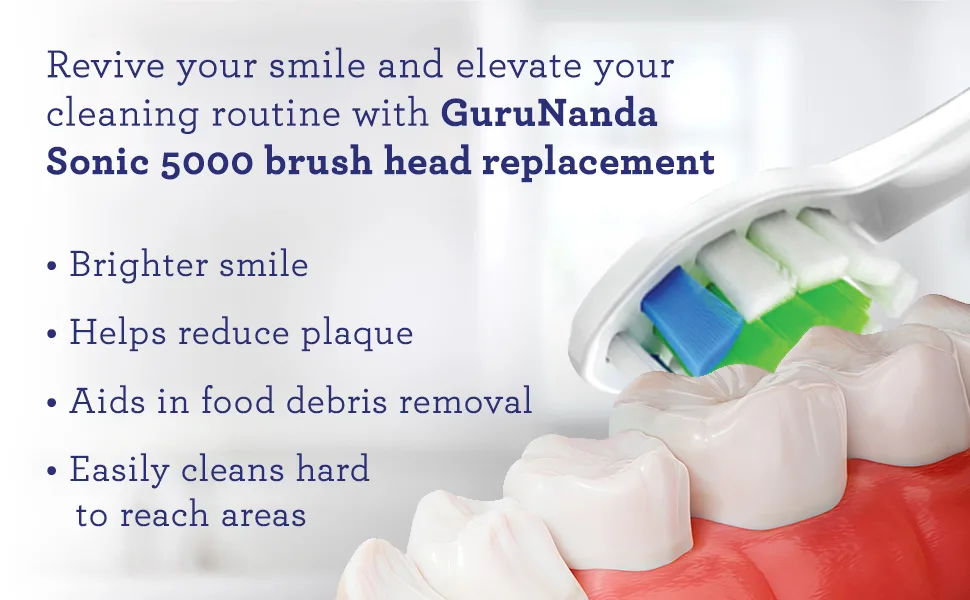 Revive your smile and elevate your cleaning routine with GuruNanda Sonic 5000 brush head replacement

• Brighter smile

• Helps reduce plaque

• Aids in food debris removal

• Easily cleans hard to reach areas